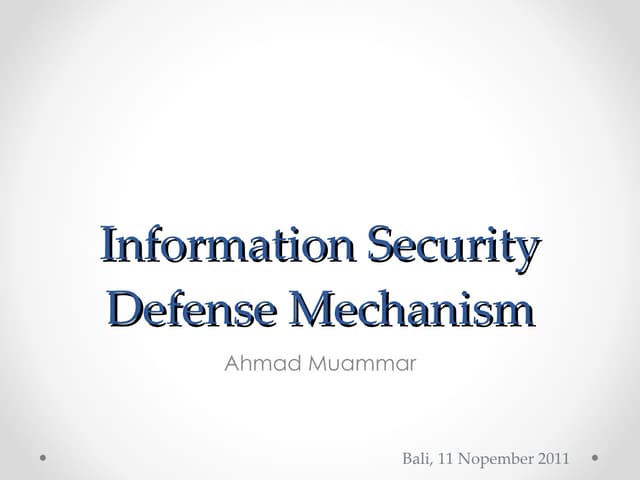 Information Security Defense Mechanism

Ahmad Muammar

Bali, 11 Nopember 2011